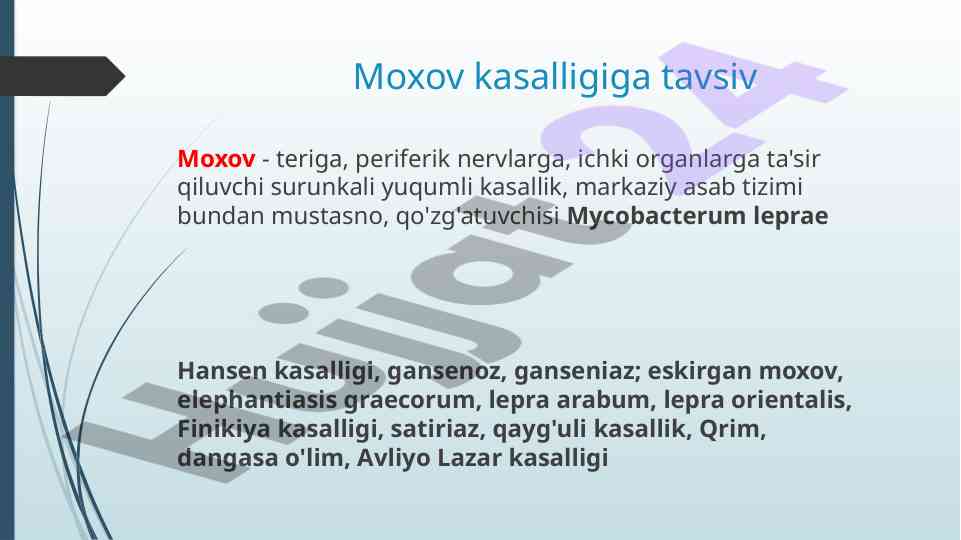 Moxov kasalligiga tavsiv

Moxov - teriga, periferik nervlarga, ichki organlarga ta'sir qiluvchi surunkali yuqumli kasallik, markaziy asab tizimi bundan mustasno, qo'zg'atuvchisi Mycobacterum leprae

Hansen kasalligi, gansenoz, ganseniaz; eskirgan moxov, elephantiasis graecorum, lepra arabum, lepra orientalis, Finikiya kasalligi, satiriaz, qayg'uli kasallik, Qrim, dangasa o'lim, Avliyo Lazar kasalligi

Hujjat24